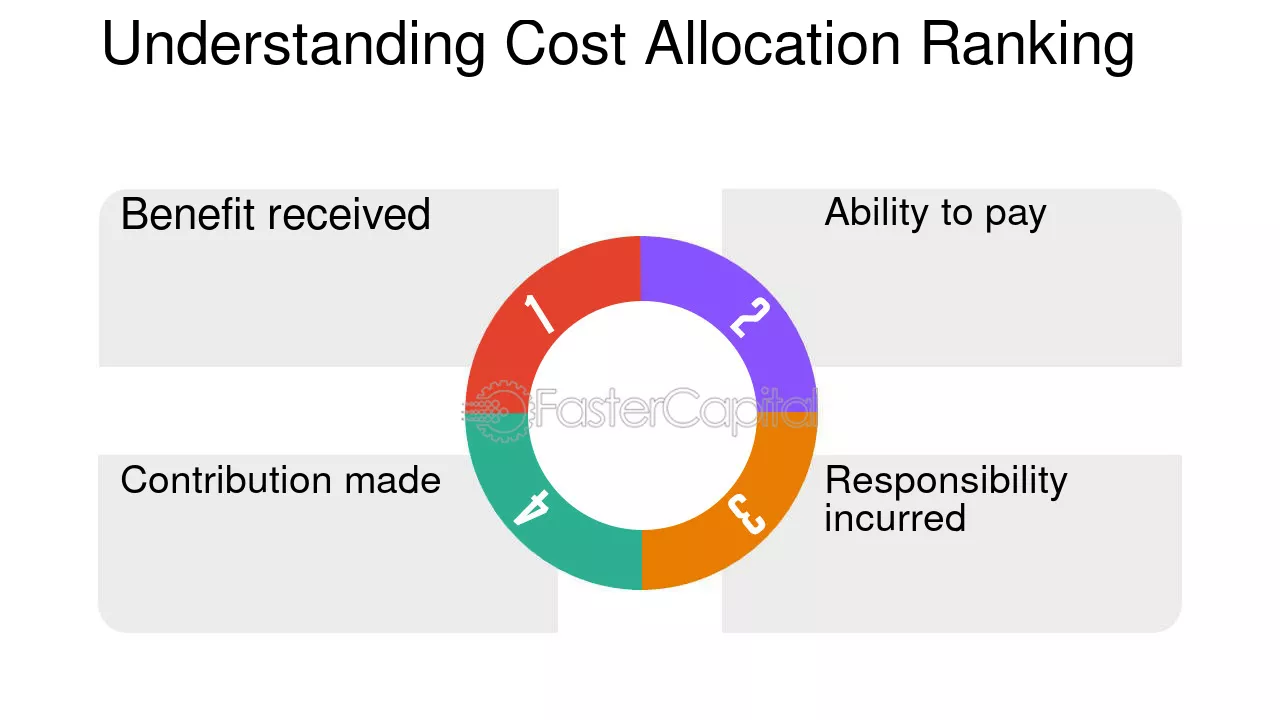 Understanding Cost Allocation Ranking

Benefit received

1

Ability to pay

2

Contribution made

4

Responsibility incurred

3

FasterCapital